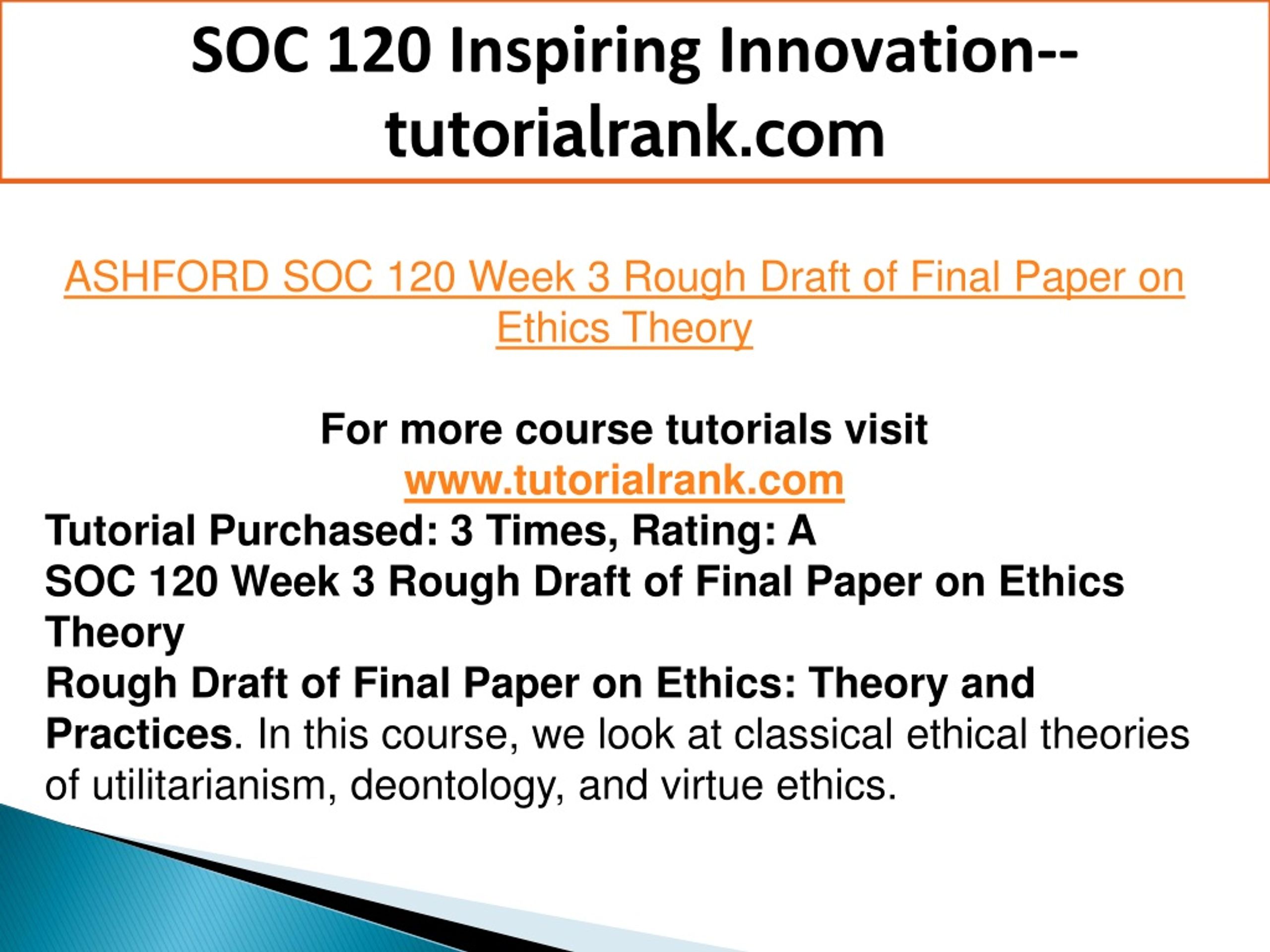 SOC 120 Inspiring Innovation--tutorialrank.com

ASHFORD SOC 120 Week 3 Rough Draft of Final Paper on Ethics Theory

For more course tutorials visit
www.tutorialrank.com
Tutorial Purchased: 3 Times, Rating: A
SOC 120 Week 3 Rough Draft of Final Paper on Ethics Theory
Rough Draft of Final Paper on Ethics: Theory and Practices. In this course, we look at classical ethical theories of utilitarianism, deontology, and virtue ethics.